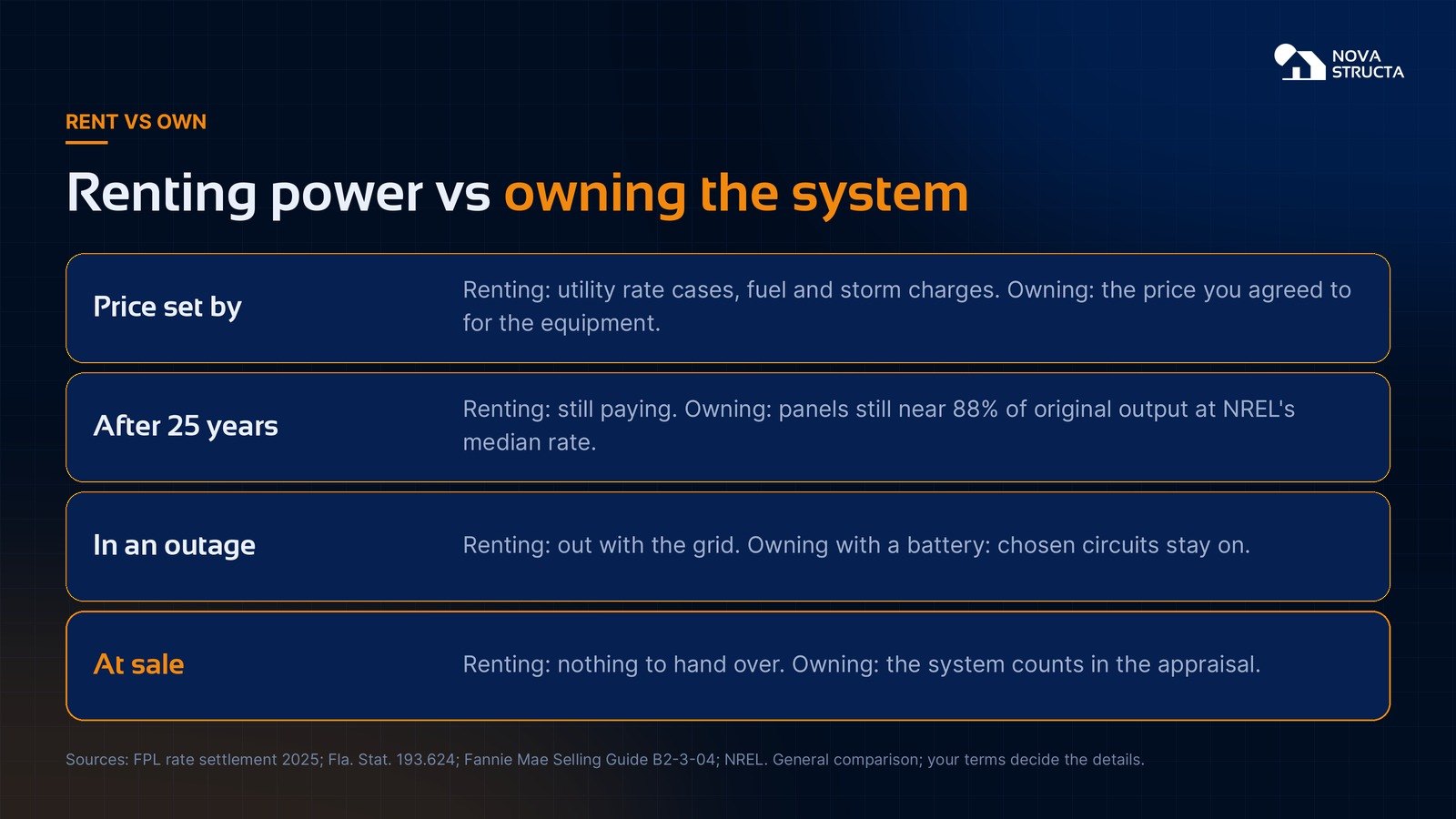 NOVA
STRUCTA

RENT VS OWN

Renting power vs owning the system

Price set by

Renting: utility rate cases, fuel and storm charges. Owning: the price you agreed to for the equipment.

After 25 years

Renting: still paying. Owning: panels still near 88% of original output at NREL's median rate.

In an outage

Renting: out with the grid. Owning with a battery: chosen circuits stay on.

At sale

Renting: nothing to hand over. Owning: the system counts in the appraisal.

Sources: FPL rate settlement 2025; Fla. Stat. 193.624; Fannie Mae Selling Guide B2-3-04; NREL. General comparison; your terms decide the details.